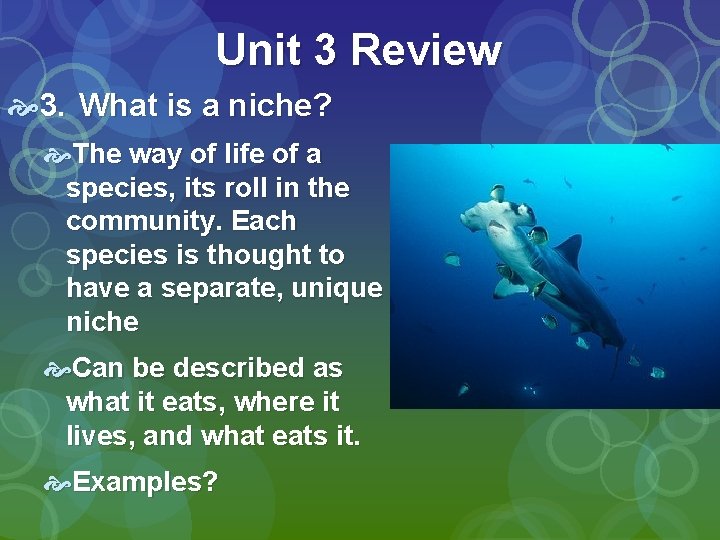 Unit 3 Review

3. What is a niche?

The way of life of a species, its roll in the community. Each species is thought to have a separate, unique niche

Can be described as what it eats, where it lives, and what eats it.

Examples?